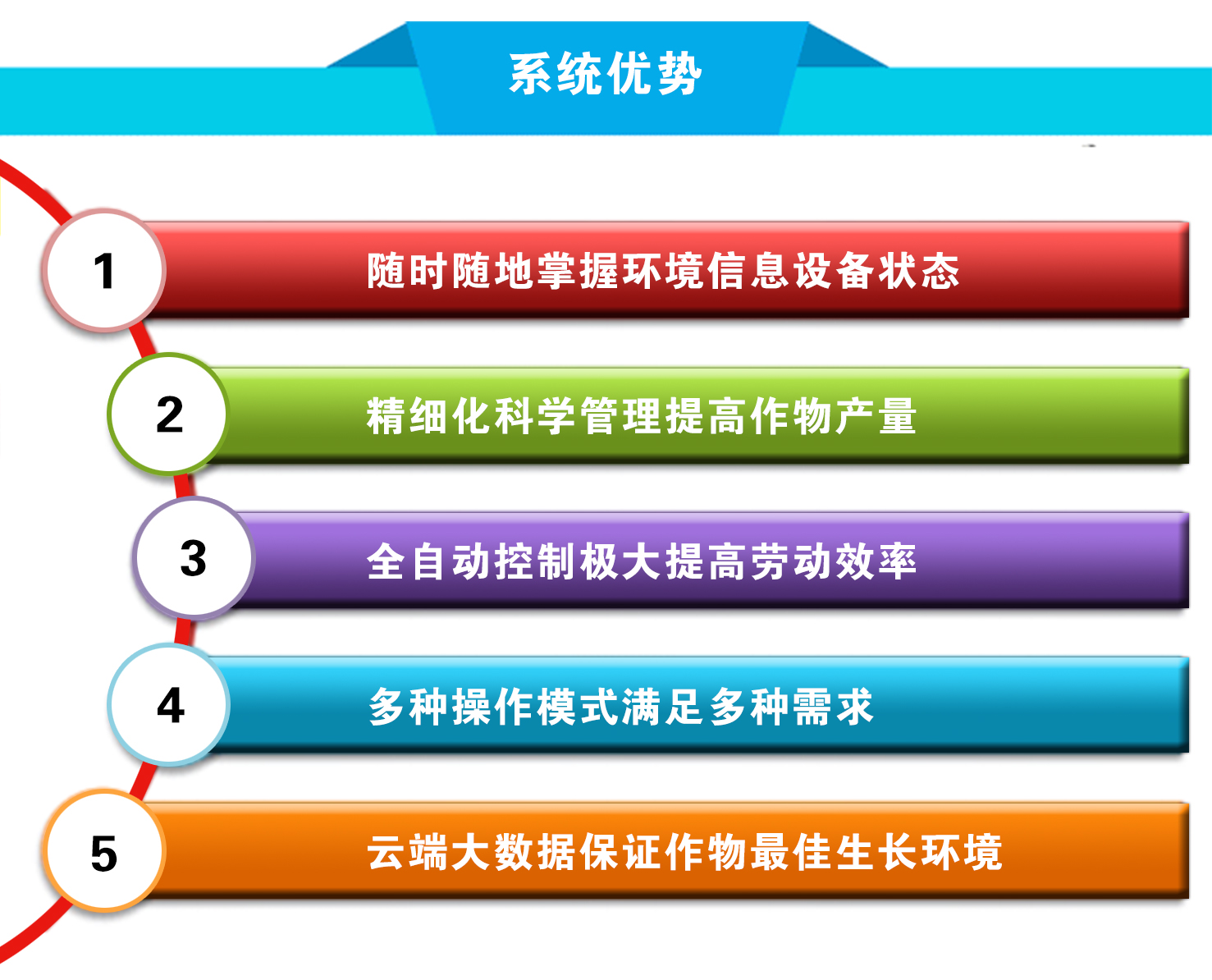 系统优势

1
随时随地掌握环境信息设备状态

2
精细化科学管理提高作物产量

3
全自动控制极大提高劳动效率

4
多种操作模式满足多种需求

5
云端大数据保证作物最佳生长环境